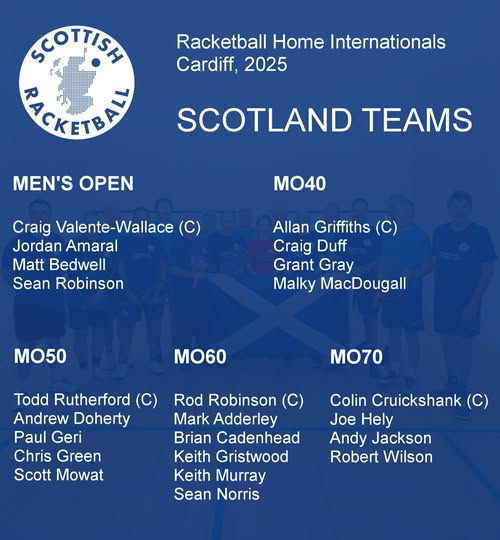 SCOTTISH RACKETBALL

Racketball Home Internationals
Cardiff, 2025

SCOTLAND TEAMS

MEN'S OPEN

Craig Valente-Wallace (C)
Jordan Amaral
Matt Bedwell
Sean Robinson

MO40

Allan Griffiths (C)
Craig Duff
Grant Gray
Malky MacDougall

MO50

Todd Rutherford (C)
Andrew Doherty
Paul Geri
Chris Green
Scott Mowat

MO60

Rod Robinson (C)
Mark Adderley
Brian Cadenhead
Keith Gristwood
Keith Murray
Sean Norris

MO70

Colin Cruickshank (C)
Joe Hely
Andy Jackson
Robert Wilson